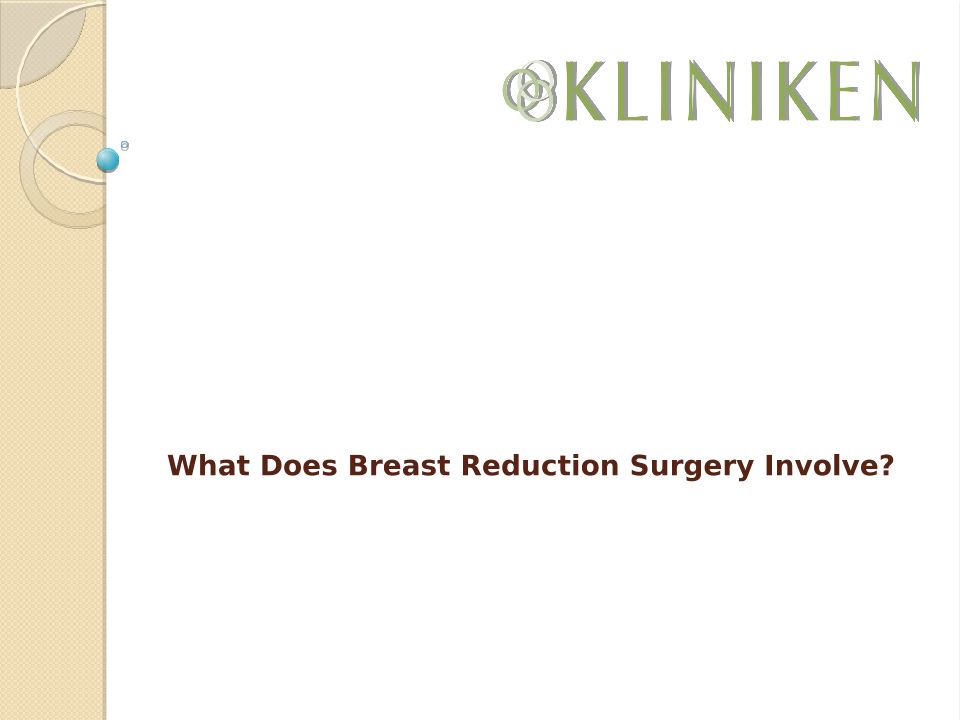 KLINIKEN

What Does Breast Reduction Surgery Involve?